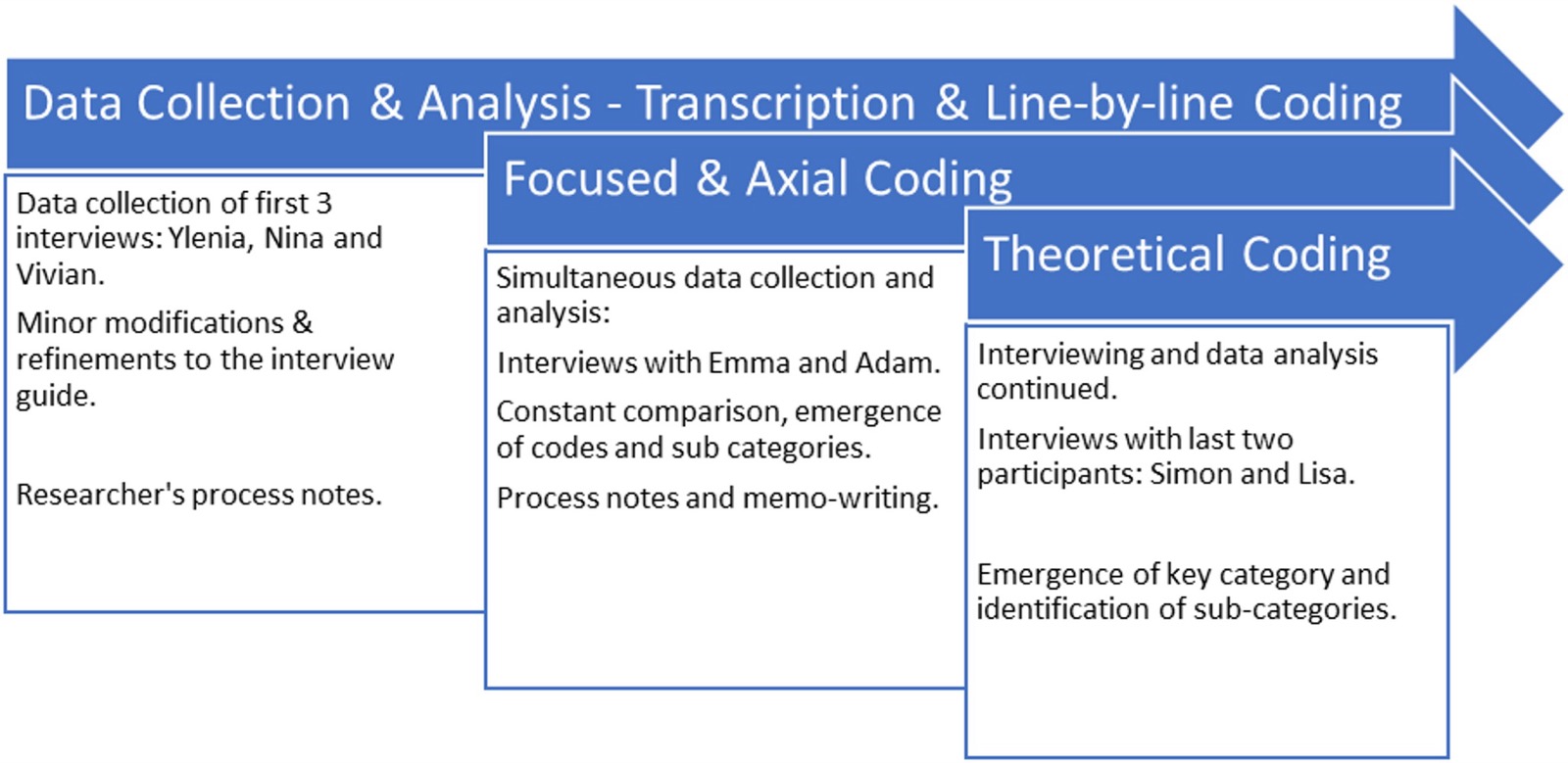 Data Collection & Analysis - Transcription & Line-by-line Coding

Data collection of first 3 interviews: Ylenia, Nina and Vivian.

Minor modifications & refinements to the interview guide.

Researcher's process notes.

Focused & Axial Coding

Simultaneous data collection and analysis:

Interviews with Emma and Adam.

Constant comparison, emergence of codes and sub categories.

Process notes and memo-writing.

Theoretical Coding

Interviewing and data analysis continued.

Interviews with last two participants: Simon and Lisa.

Emergence of key category and identification of sub-categories.